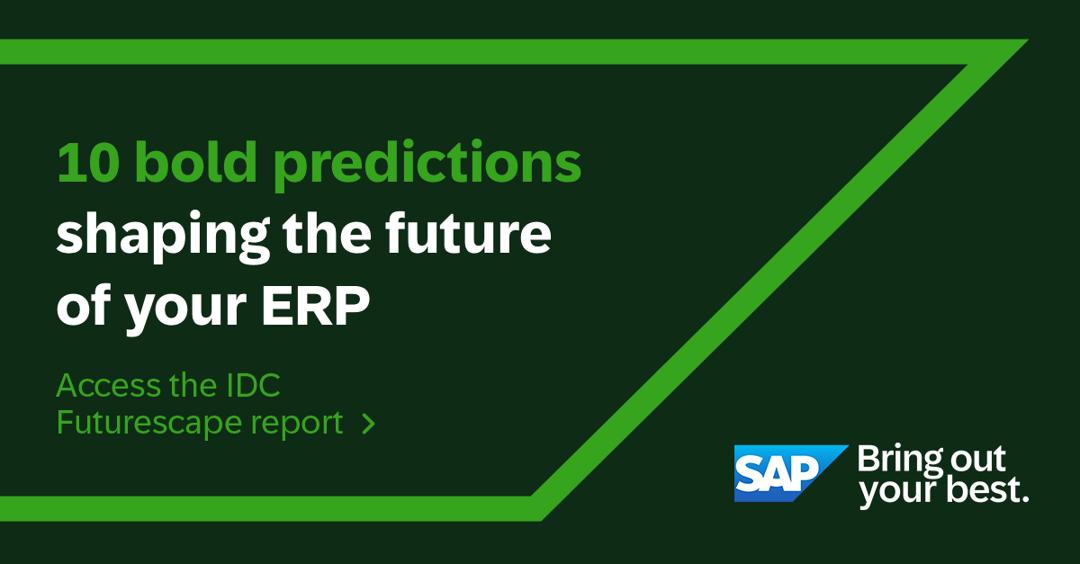 10 bold predictions shaping the future of your ERP

Access the IDC Futurescape report >

SAP Bring out your best.